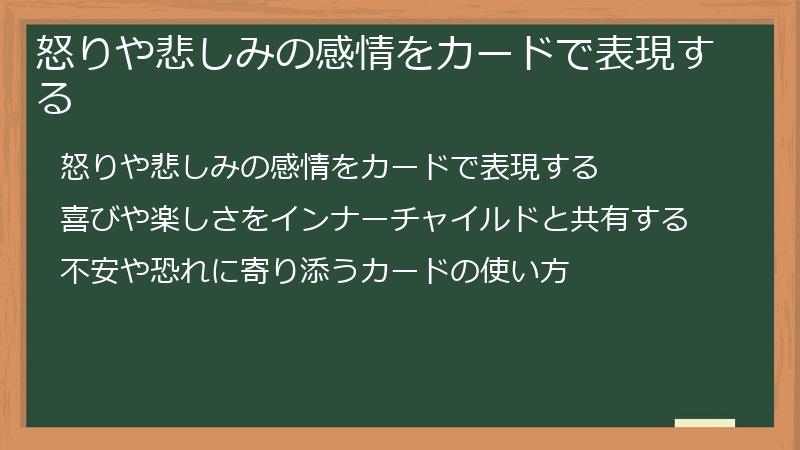 怒りや悲しみの感情をカードで表現する

怒りや悲しみの感情をカードで表現する

喜びや楽しさをインナーチャイルドと共有する

不安や恐れに寄り添うカードの使い方